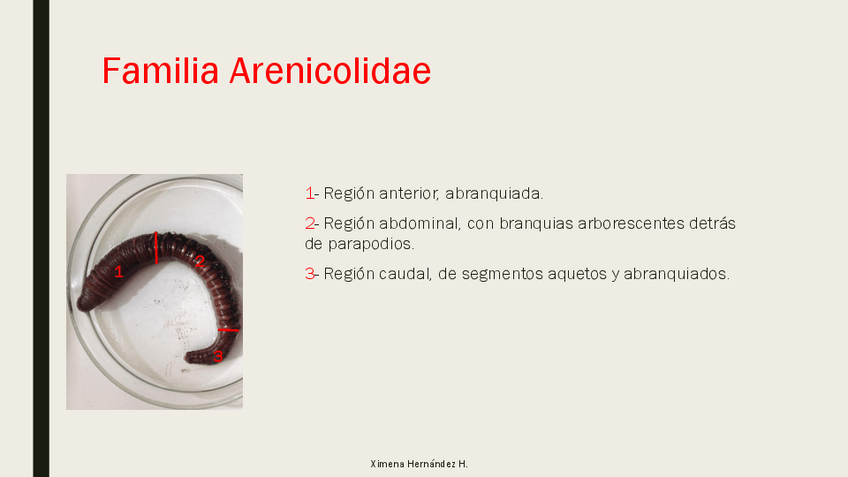 Familia Arenicolidae

1
2
3

1- Región anterior, abranquiada.

2- Región abdominal, con branquias arborescentes detrás de parapodios.

3- Región caudal, de segmentos aquetos y abranquiados.

Ximena Hernández H.